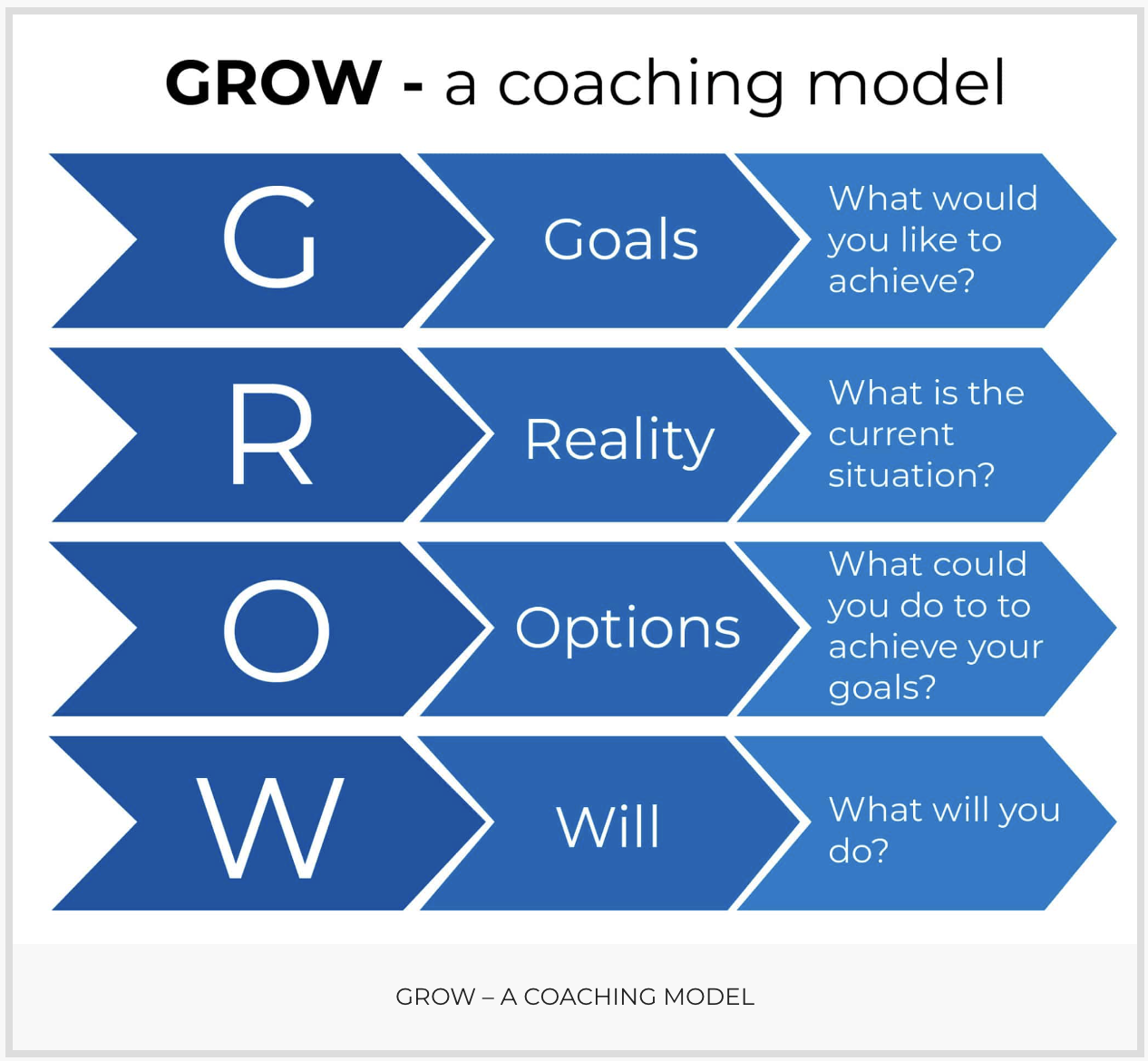 GROW - a coaching model

G Goals What would you like to achieve?

R Reality What is the current situation?

O Options What could you do to to achieve your goals?

W Will What will you do?

GROW – A COACHING MODEL